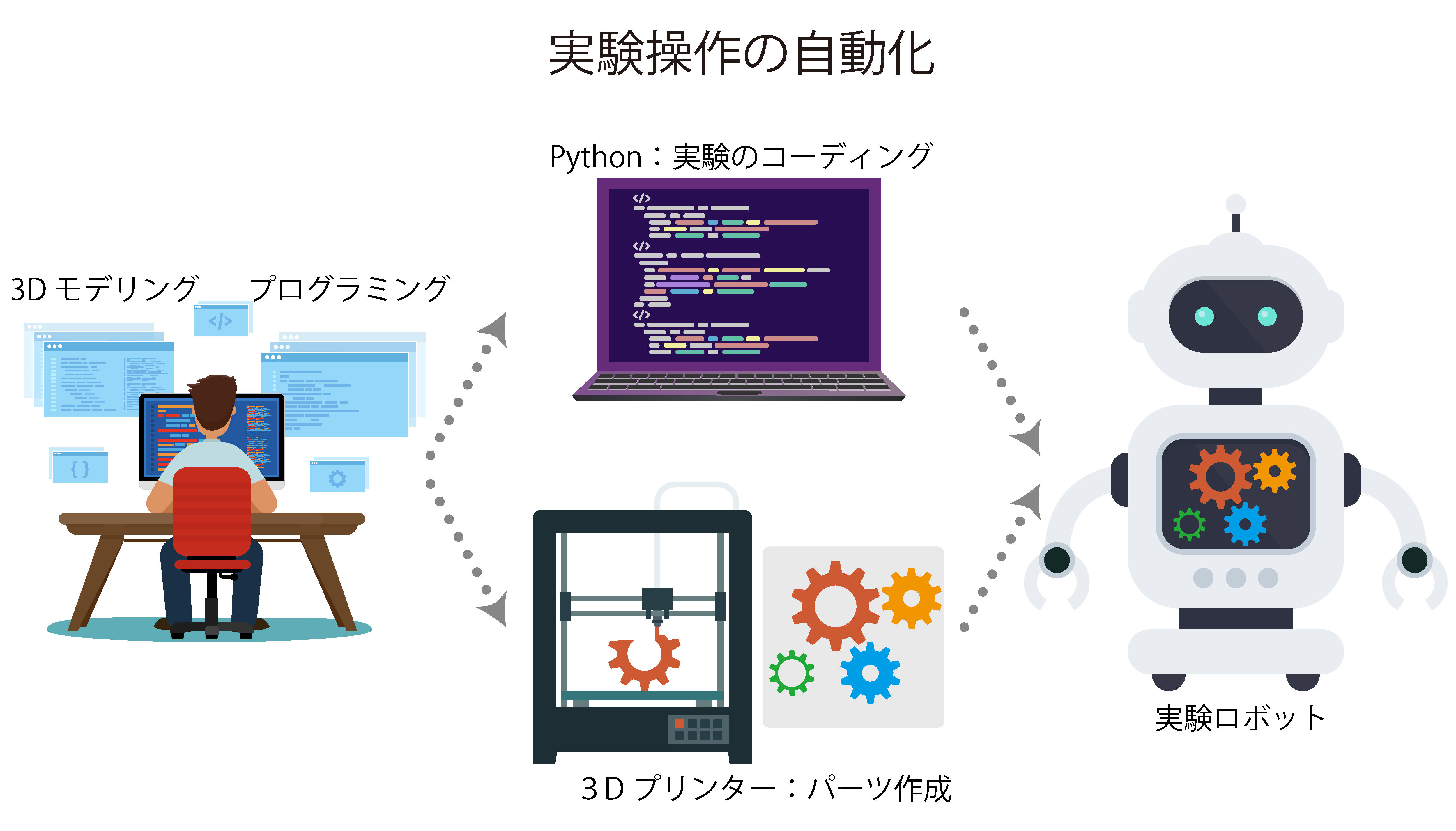 実験操作の自動化

Python：実験のコーディング

3D モデリング　プログラミング

実験ロボット

3D プリンター：パーツ作成